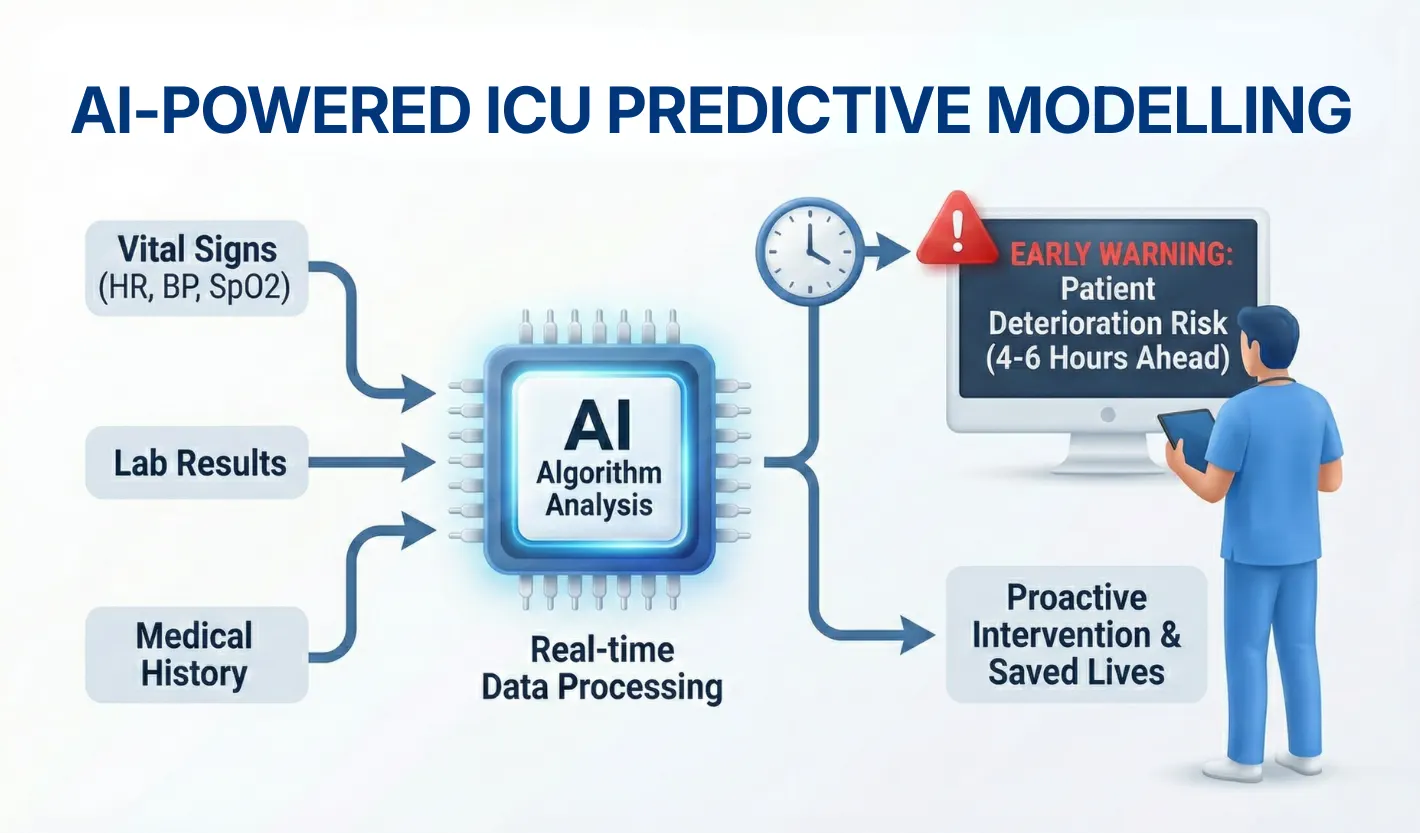 AI-POWERED ICU PREDICTIVE MODELLING

Vital Signs (HR, BP, SpO2)

Lab Results

Medical History

AI Algorithm Analysis

Real-time Data Processing

EARLY WARNING: Patient Deterioration Risk (4-6 Hours Ahead)

Proactive Intervention & Saved Lives